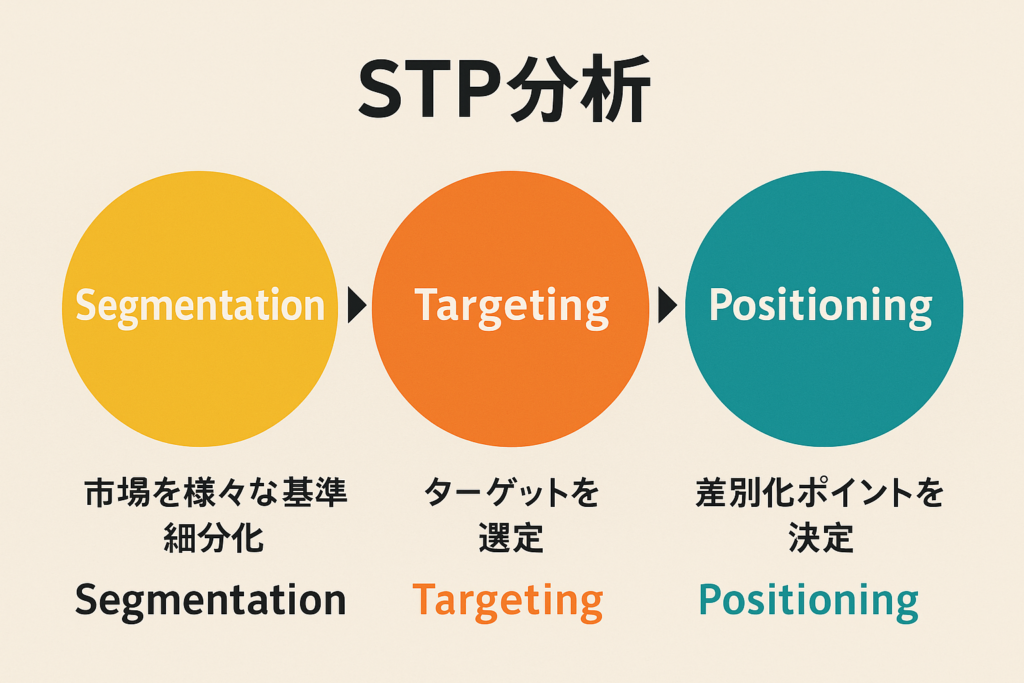 STP分析

Segmentation

Targeting

Positioning

市場を様々な基準
細分化

Segmentation

ターゲットを
選定

Targeting

差別化ポイントを
決定

Positioning